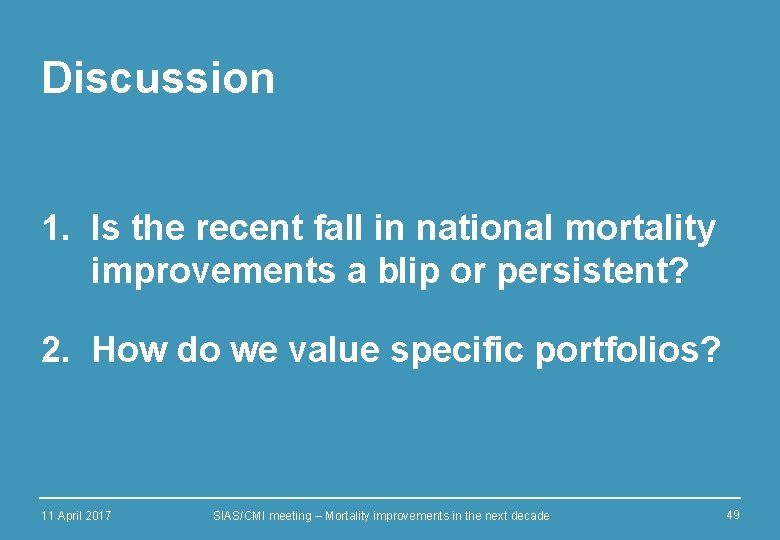 Discussion

1. Is the recent fall in national mortality improvements a blip or persistent?

2. How do we value specific portfolios?

11 April 2017

SIAS/CMI meeting – Mortality improvements in the next decade

49